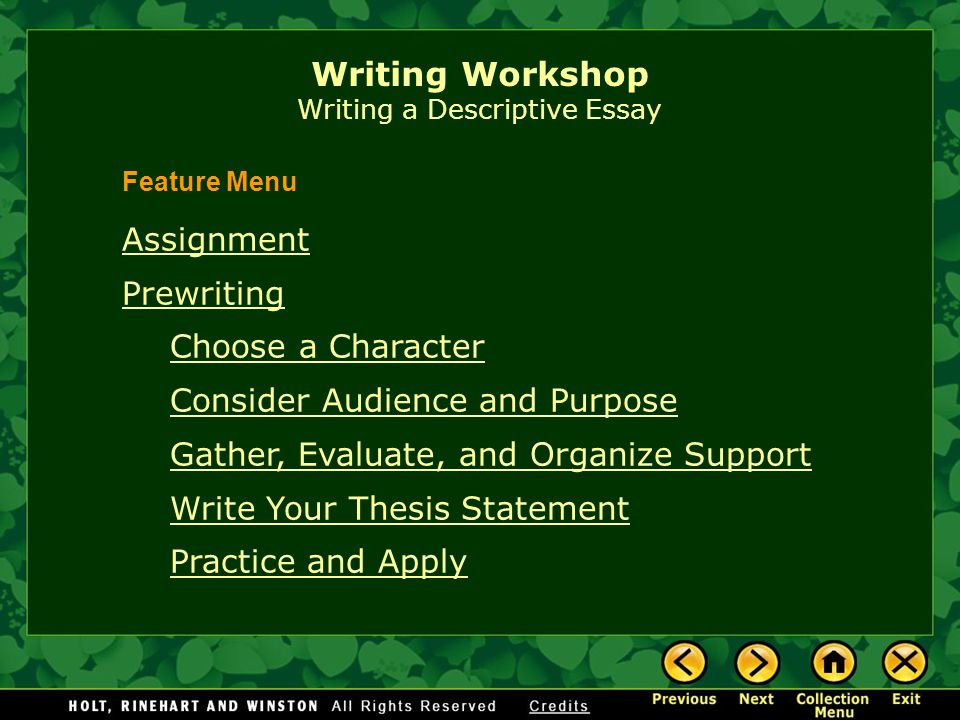 Writing Workshop
Writing a Descriptive Essay

Feature Menu

Assignment

Prewriting

Choose a Character

Consider Audience and Purpose

Gather, Evaluate, and Organize Support

Write Your Thesis Statement

Practice and Apply

HOLT, RINEHART AND WINSTON All Rights Reserved Credits

Previous Next Collection Menu Exit